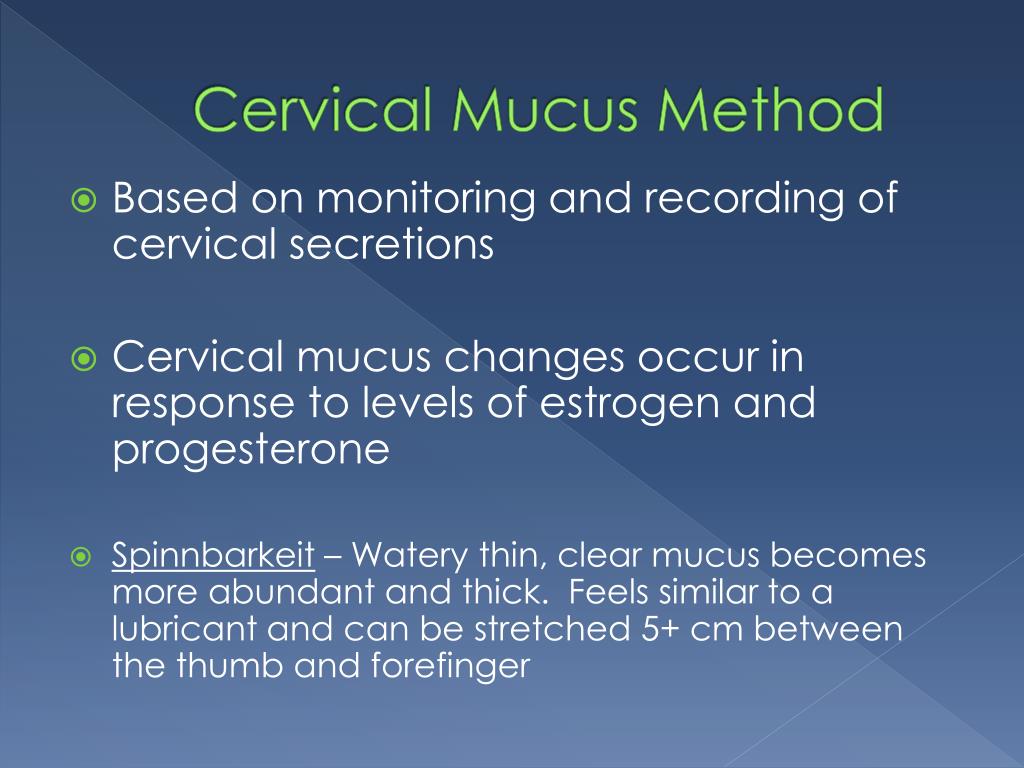 Cervical Mucus Method

Based on monitoring and recording of cervical secretions

Cervical mucus changes occur in response to levels of estrogen and progesterone

Spinnbarkeit – Watery thin, clear mucus becomes more abundant and thick.  Feels similar to a lubricant and can be stretched 5+ cm between the thumb and forefinger